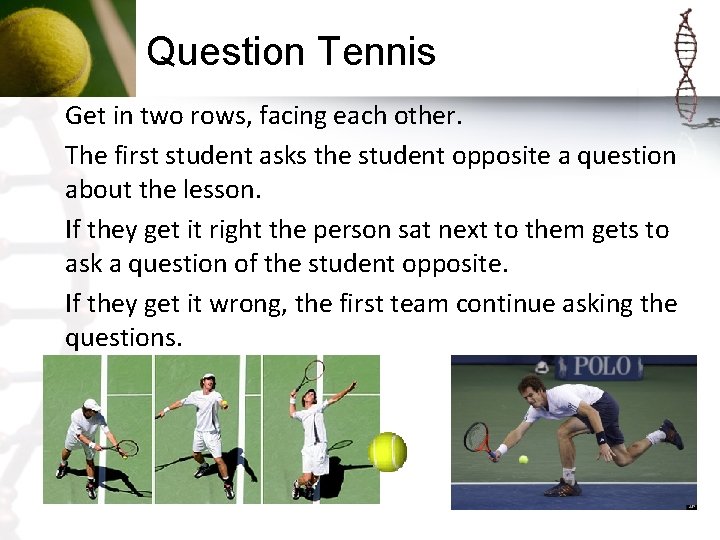 Question Tennis

Get in two rows, facing each other.

The first student asks the student opposite a question about the lesson.

If they get it right the person sat next to them gets to ask a question of the student opposite.

If they get it wrong, the first team continue asking the questions.

POLO